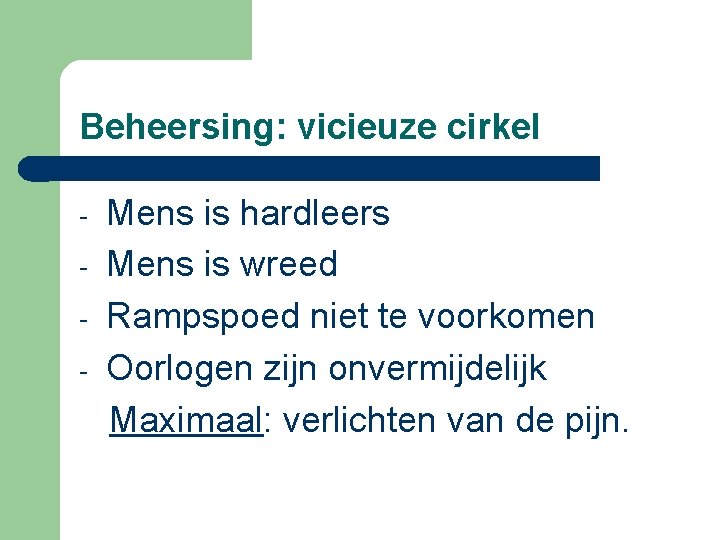 Beheersing: vicieuze cirkel

- Mens is hardleers
- Mens is wreed
- Rampspoed niet te voorkomen
- Oorlogen zijn onvermijdelijk

Maximaal: verlichten van de pijn.